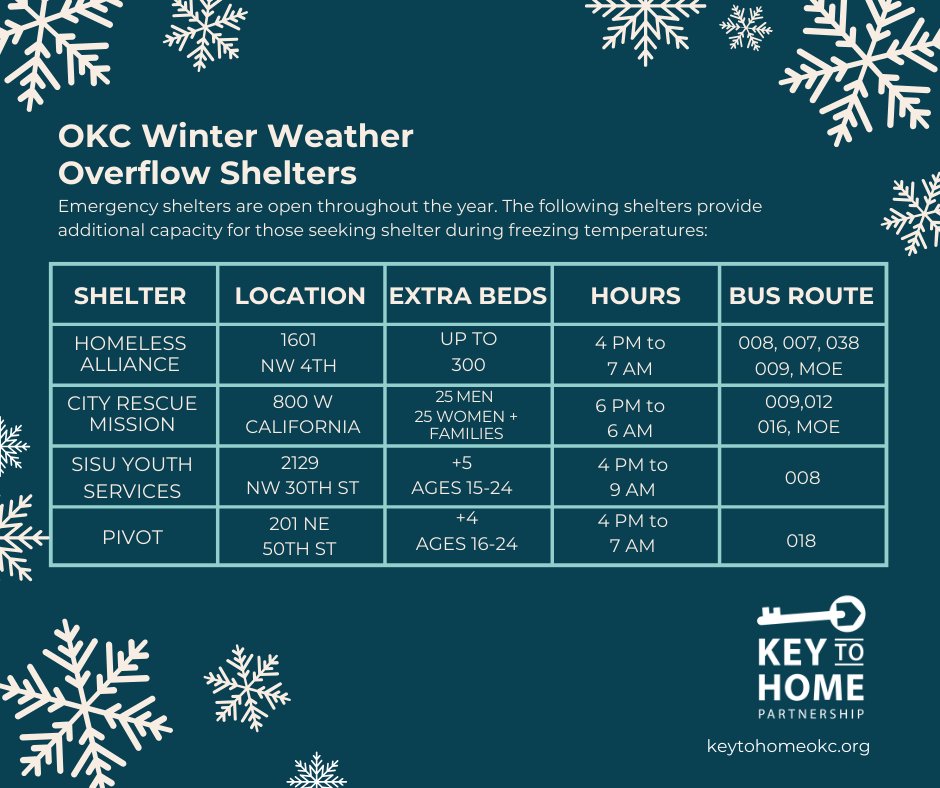 OKC Winter Weather
Overflow Shelters

Emergency shelters are open throughout the year. The following shelters provide additional capacity for those seeking shelter during freezing temperatures:

| SHELTER | LOCATION | EXTRA BEDS | HOURS | BUS ROUTE |
|---|---|---|---|---|
| HOMELESS ALLIANCE | 1601 NW 4TH | UP TO 300 | 4 PM to 7 AM | 008, 007, 038 009, MOE |
| CITY RESCUE MISSION | 800 W CALIFORNIA | 25 MEN 25 WOMEN + FAMILIES | 6 PM to 6 AM | 009,012 016, MOE |
| SISU YOUTH SERVICES | 2129 NW 30TH ST | +5 AGES 15-24 | 4 PM to 9 AM | 008 |
| PIVOT | 201 NE 50TH ST | +4 AGES 16-24 | 4 PM to 7 AM | 018 |

KEY TO HOME
PARTNERSHIP

keytohomeokc.org